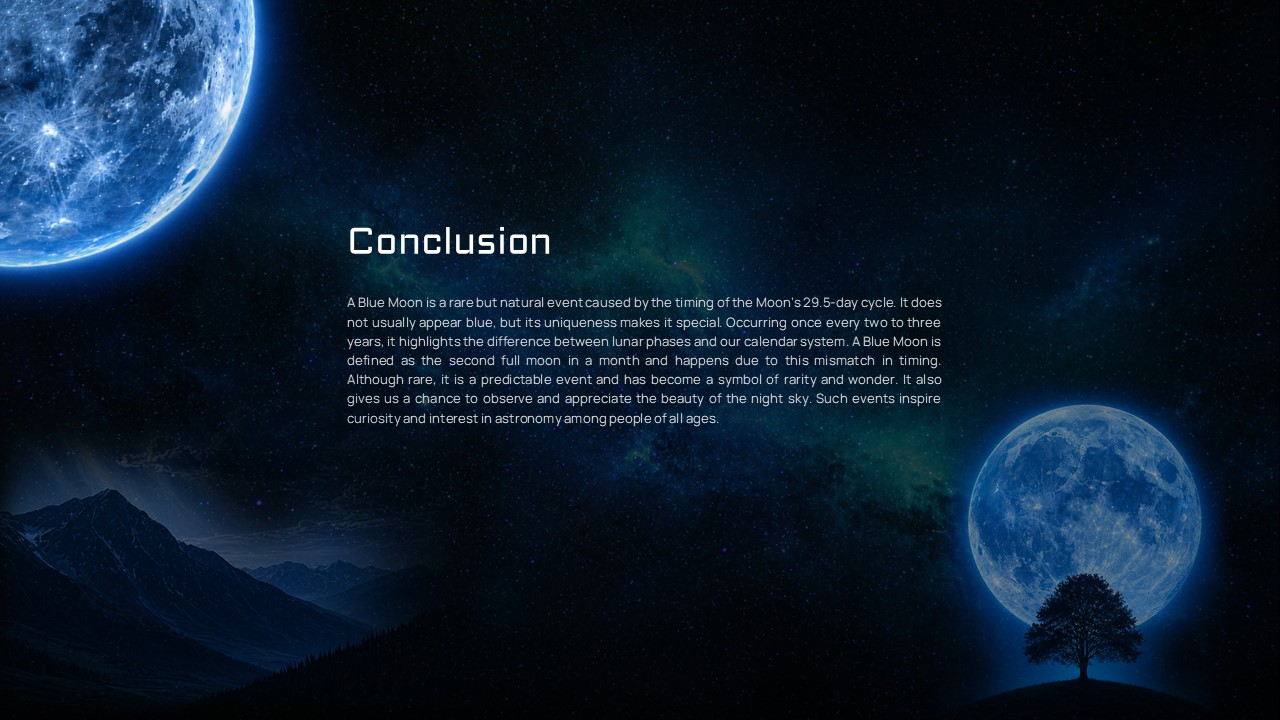 Conclusion

A Blue Moon is a rare but natural event caused by the timing of the Moon's 29.5-day cycle. It does not usually appear blue, but its uniqueness makes it special. Occurring once every two to three years, it highlights the difference between lunar phases and our calendar system. A Blue Moon is defined as the second full moon in a month and happens due to this mismatch in timing. Although rare, it is a predictable event and has become a symbol of rarity and wonder. It also gives us a chance to observe and appreciate the beauty of the night sky. Such events inspire curiosity and interest in astronomy among people of all ages.